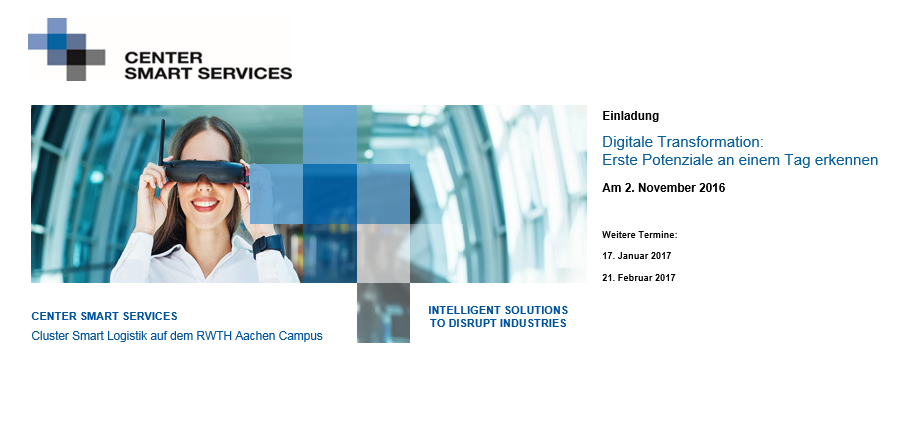 CENTER
SMART SERVICES

Einladung

Digitale Transformation:
Erste Potenziale an einem Tag erkennen

Am 2. November 2016

Weitere Termine:

17. Januar 2017

21. Februar 2017

CENTER SMART SERVICES
Cluster Smart Logistik auf dem RWTH Aachen Campus

INTELLIGENT SOLUTIONS
TO DISRUPT INDUSTRIES